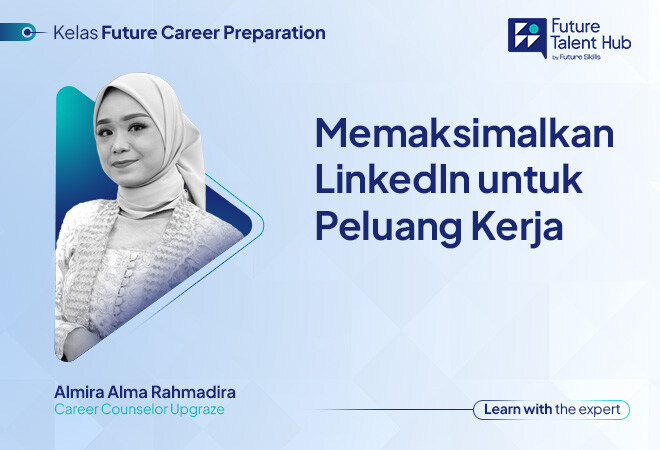 Kelas Future Career Preparation

Future Talent Hub
by Future Skills

Memaksimalkan LinkedIn untuk Peluang Kerja

Almira Alma Rahmadira
Career Counselor Upgraze

Learn with the expert